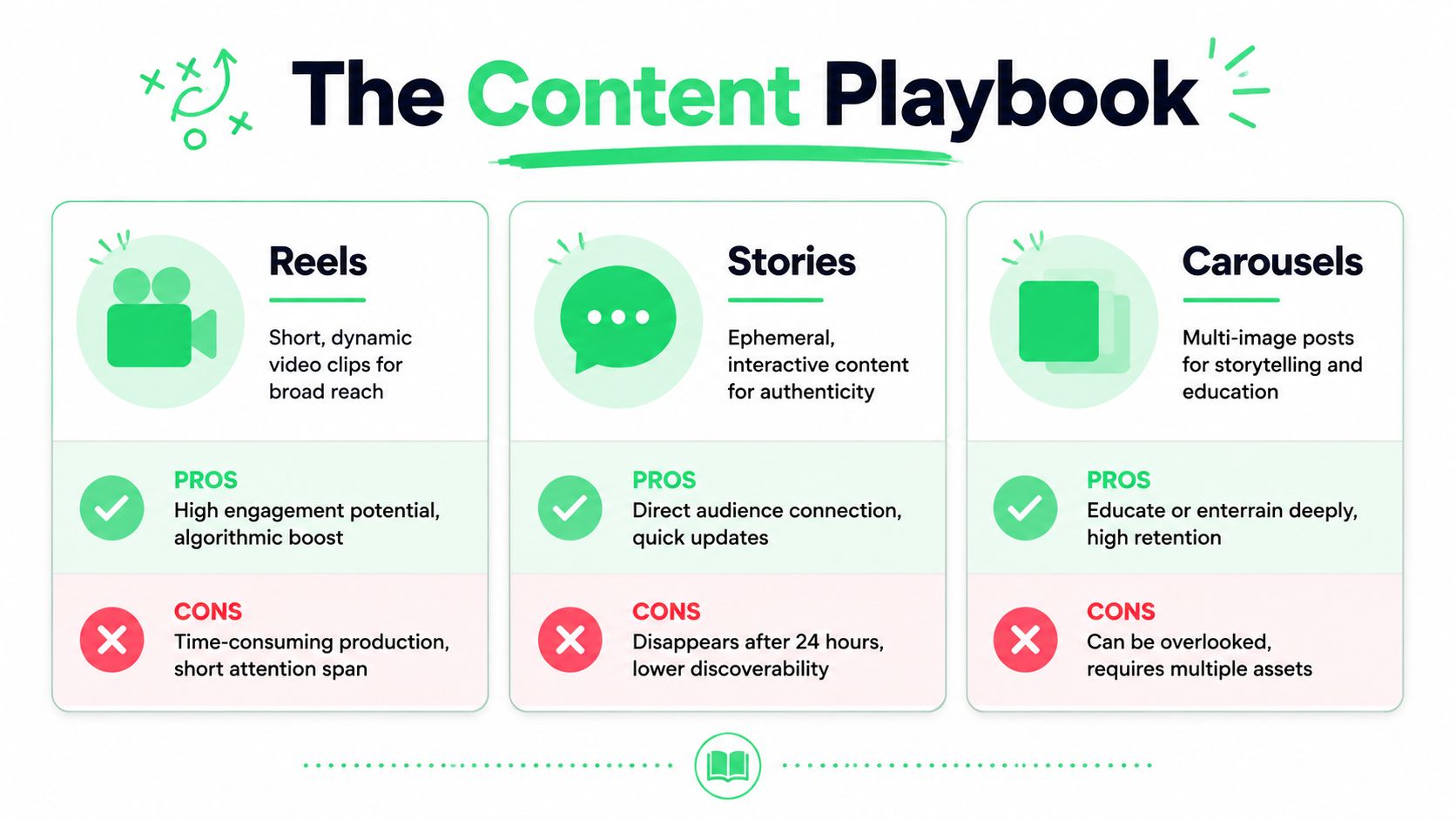 The Content Playbook

Reels

Short, dynamic video clips for broad reach

PROS
High engagement potential, algorithmic boost

CONS
Time-consuming production, short attention span

Stories

Ephemeral, interactive content for authenticity

PROS
Direct audience connection, quick updates

CONS
Disappears after 24 hours, lower discoverability

Carousels

Multi-image posts for storytelling and education

PROS
Educate or enterrain deeply, high retention

CONS
Can be overlooked, requires multiple assets